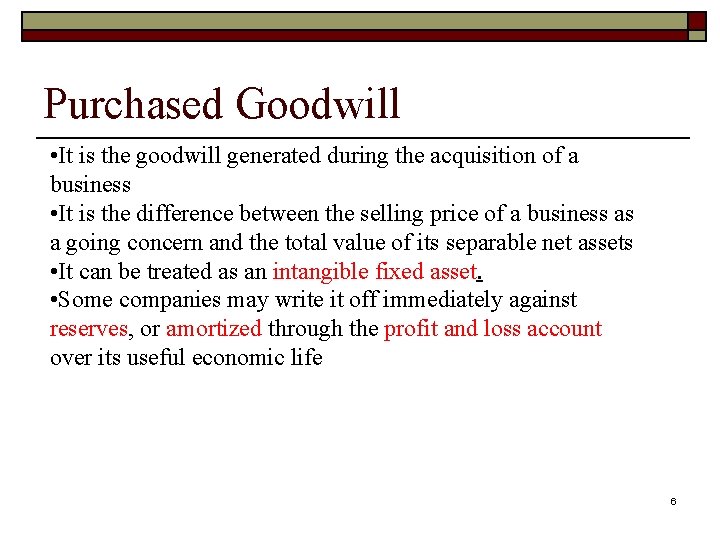 Purchased Goodwill

•It is the goodwill generated during the acquisition of a business
•It is the difference between the selling price of a business as a going concern and the total value of its separable net assets
•It can be treated as an intangible fixed asset.
•Some companies may write it off immediately against reserves, or amortized through the profit and loss account over its useful economic life

6